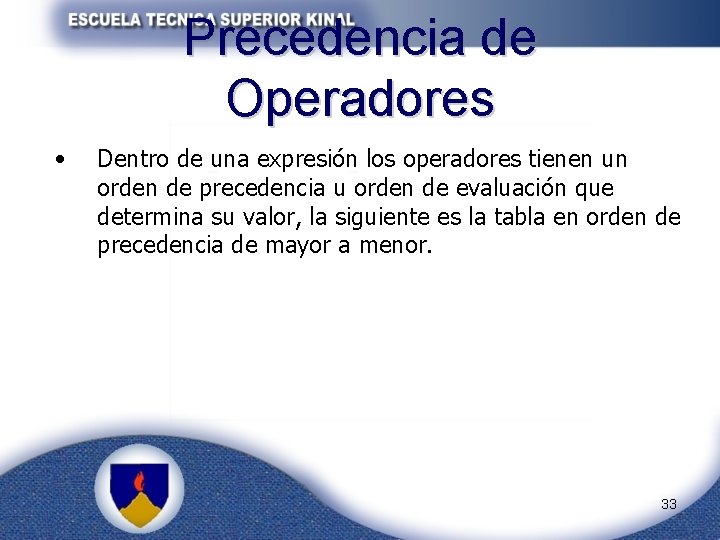 ESCUELA TECNICA SUPERIOR KINAL

Precedencia de Operadores

• Dentro de una expresión los operadores tienen un orden de precedencia u orden de evaluación que determina su valor, la siguiente es la tabla en orden de precedencia de mayor a menor.

33